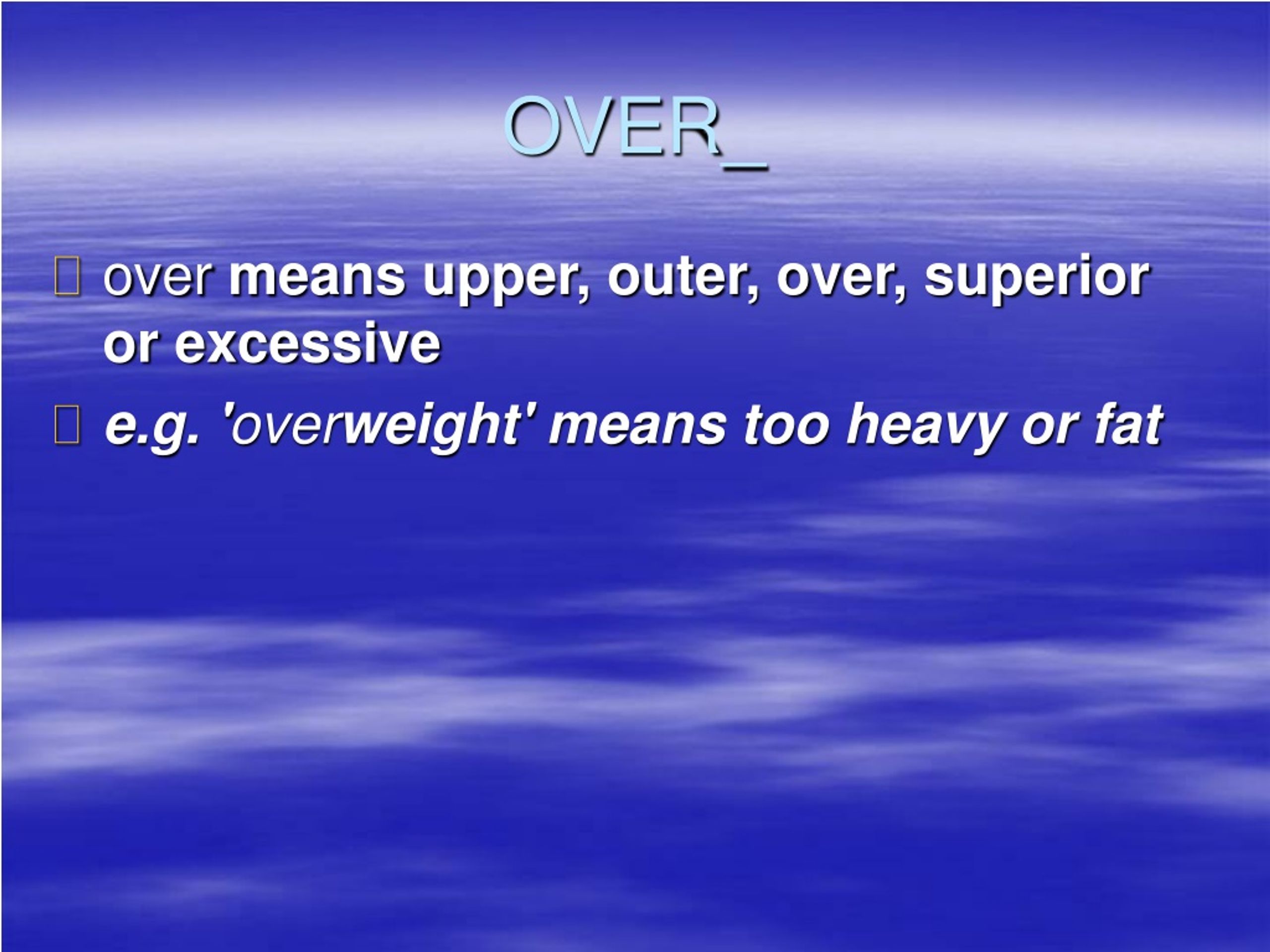 OVER_

over means upper, outer, over, superior or excessive

e.g. 'overweight' means too heavy or fat